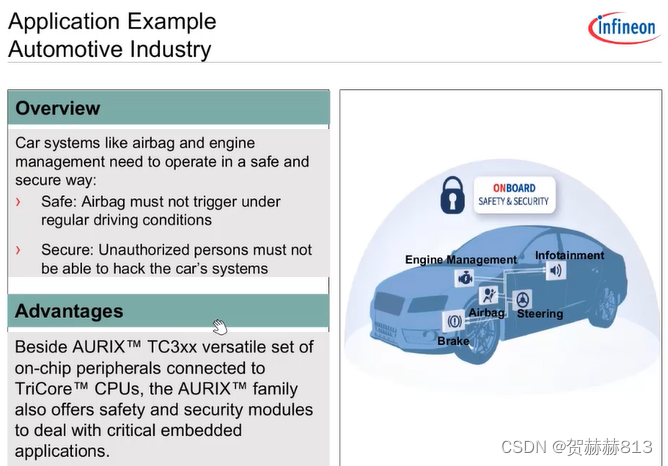 Application Example
Automotive Industry

infineon

Overview

Car systems like airbag and engine management need to operate in a safe and secure way:

› Safe: Airbag must not trigger under regular driving conditions

› Secure: Unauthorized persons must not be able to hack the car's systems

Advantages

Beside AURIX™ TC3xx versatile set of on-chip peripherals connected to TriCore™ CPUs, the AURIX™ family also offers safety and security modules to deal with critical embedded applications.

ONBOARD
SAFETY & SECURITY

Engine Management
Infotainment
Airbag
Steering
Brake

CSDN @贺赫赫813